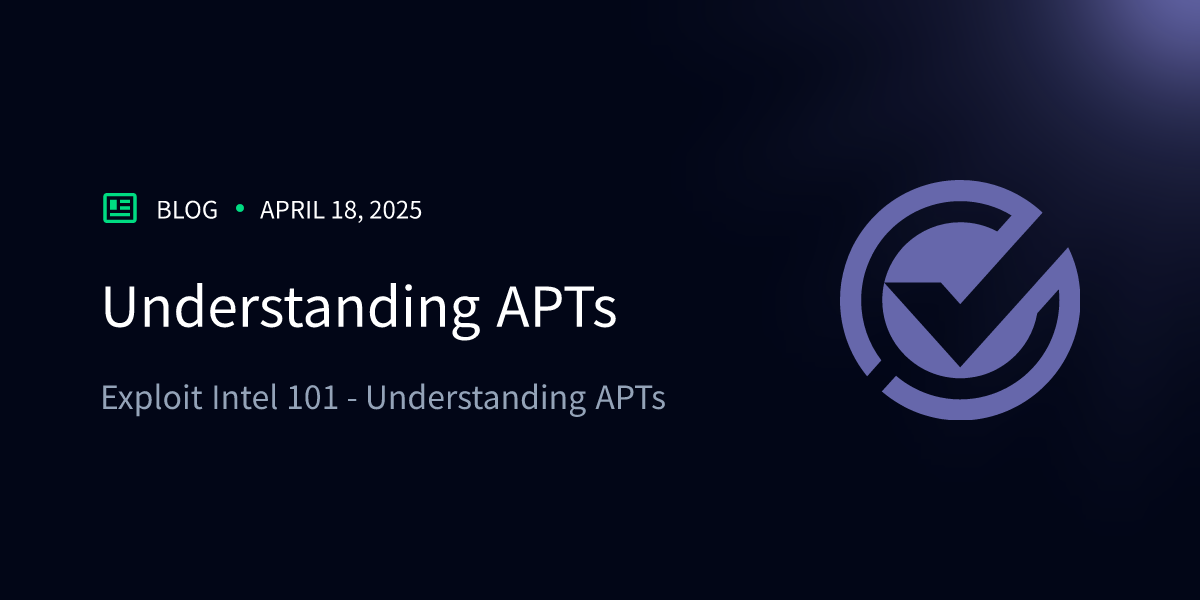 BLOG • APRIL 18, 2025

Understanding APTs

Exploit Intel 101 - Understanding APTs